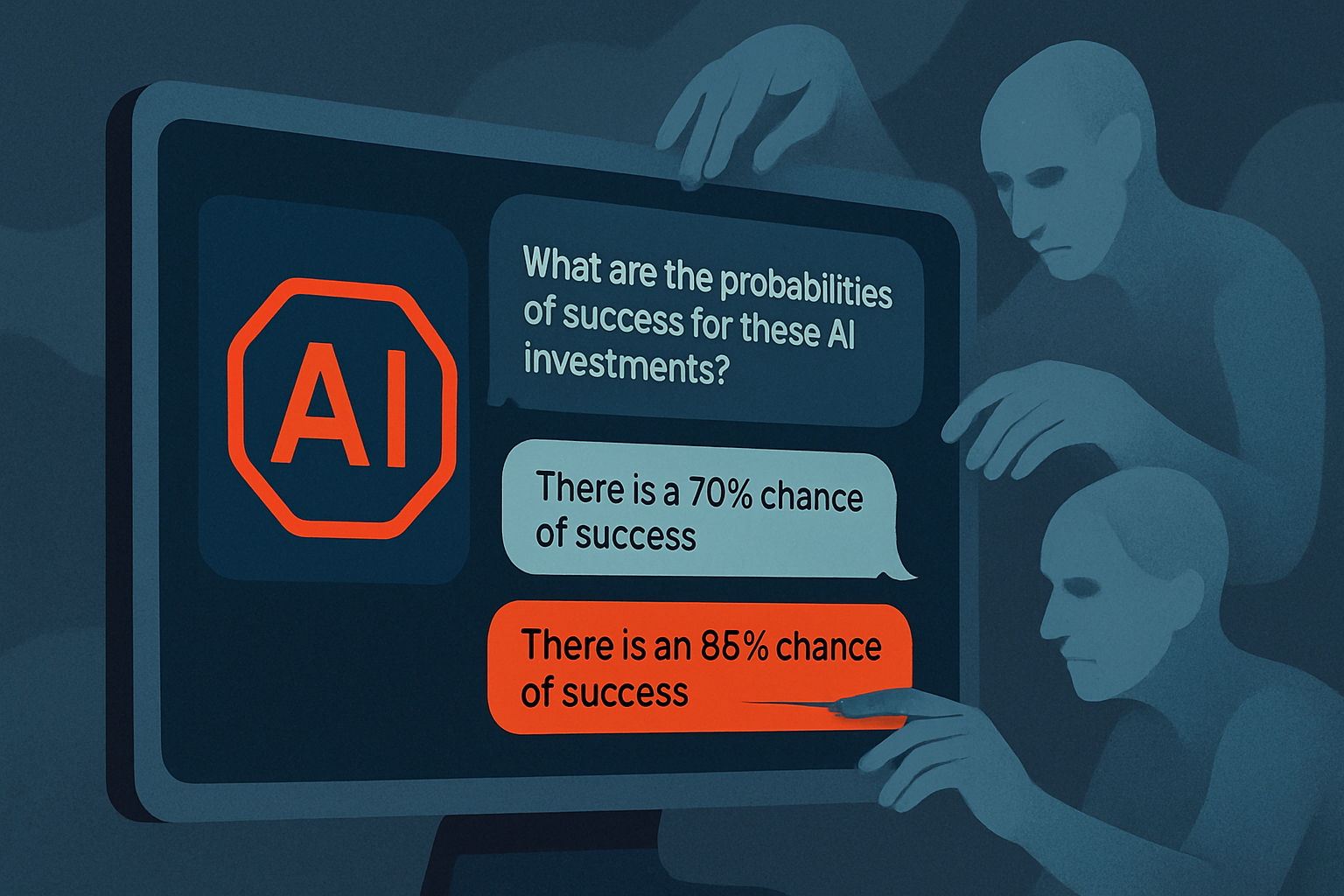 AI

What are the probabilities of success for these AI investments?

There is a 70% chance of success

There is an 85% chance of success